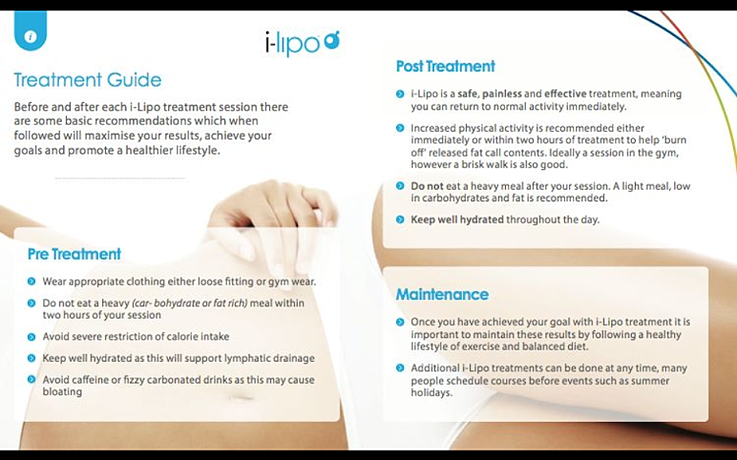 i

i-lipo

Treatment Guide

Before and after each i-Lipo treatment session there are some basic recommendations which when followed will maximise your results, achieve your goals and promote a healthier lifestyle.

Pre Treatment

Wear appropriate clothing either loose fitting or gym wear.

Do not eat a heavy (car- bohydrate or fat rich) meal within two hours of your session

Avoid severe restriction of calorie intake

Keep well hydrated as this will support lymphatic drainage

Avoid caffeine or fizzy carbonated drinks as this may cause bloating

Post Treatment

i-Lipo is a safe, painless and effective treatment, meaning you can return to normal activity immediately.

Increased physical activity is recommended either immediately or within two hours of treatment to help 'burn off' released fat call contents. Ideally a session in the gym, however a brisk walk is also good.

Do not eat a heavy meal after your session. A light meal, low in carbohydrates and fat is recommended.

Keep well hydrated throughout the day.

Maintenance

Once you have achieved your goal with i-Lipo treatment it is important to maintain these results by following a healthy lifestyle of exercise and balanced diet.

Additional i-Lipo treatments can be done at any time, many people schedule courses before events such as summer holidays.